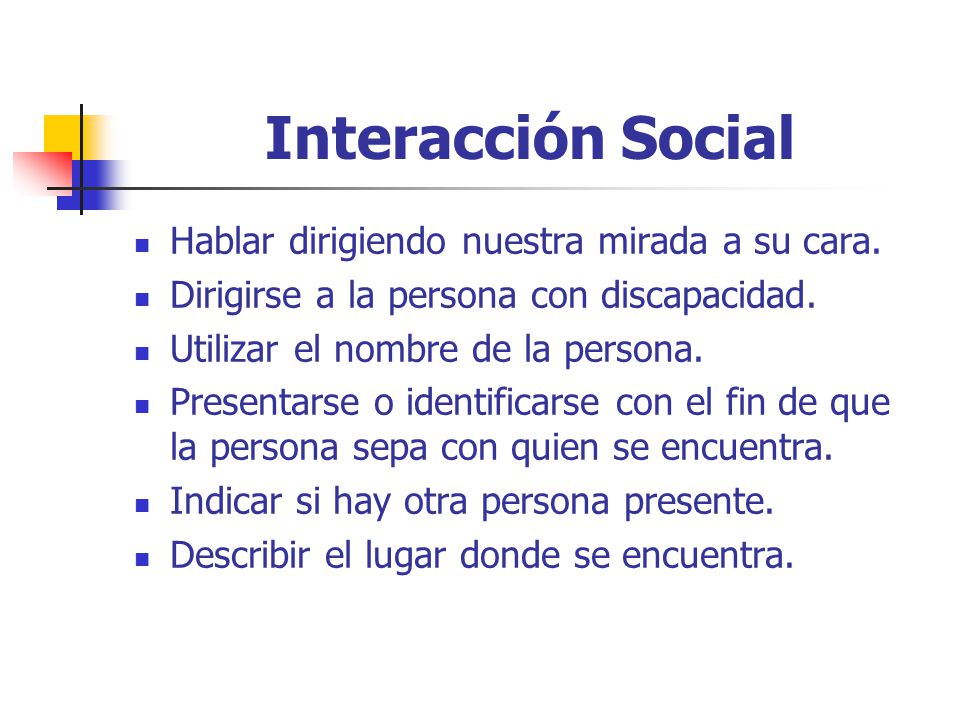 Interacción Social

- Hablar dirigiendo nuestra mirada a su cara.
- Dirigirse a la persona con discapacidad.
- Utilizar el nombre de la persona.
- Presentarse o identificarse con el fin de que la persona sepa con quien se encuentra.
- Indicar si hay otra persona presente.
- Describir el lugar donde se encuentra.